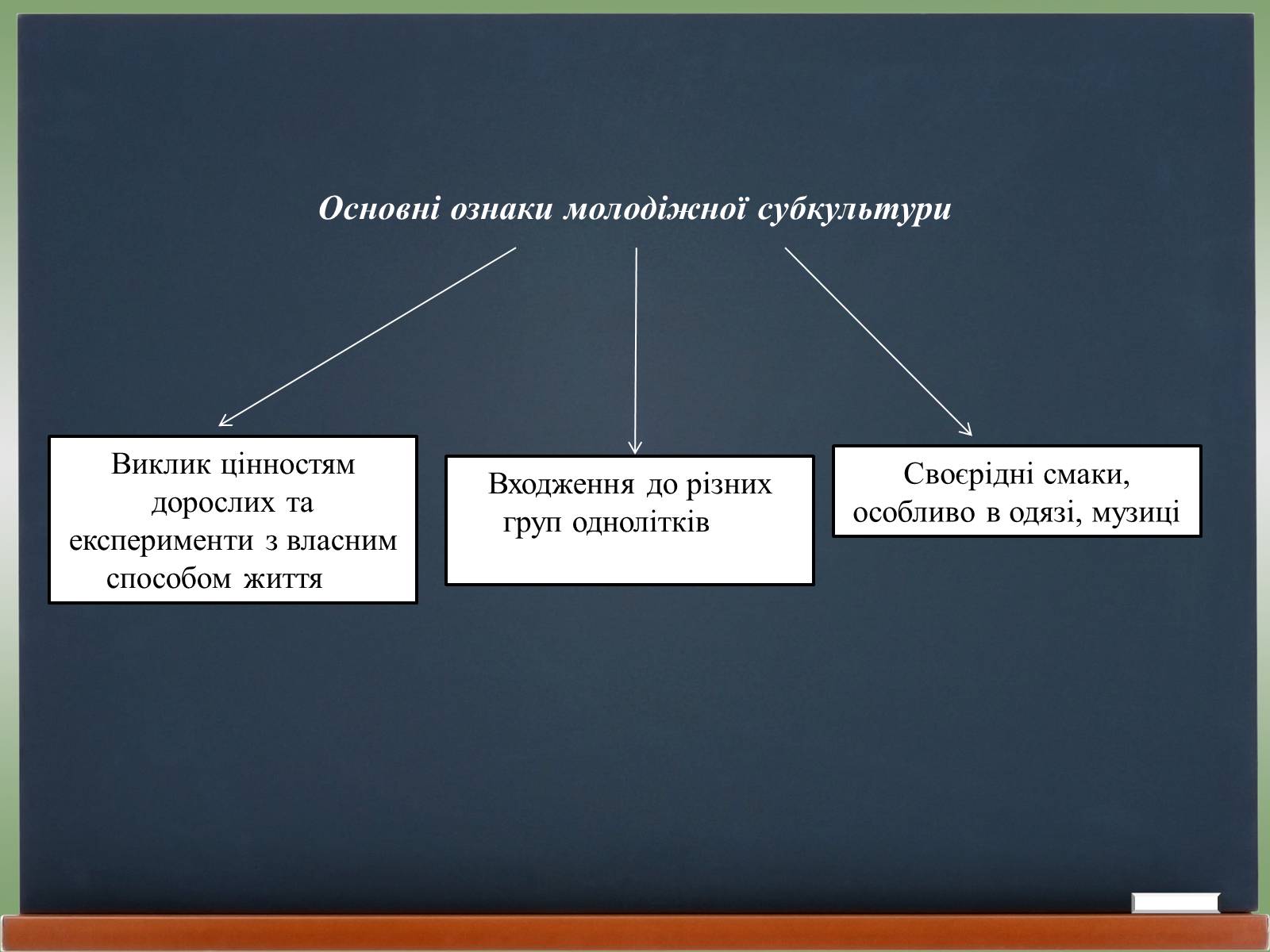 Основні ознаки молодіжної субкультури

Виклик цінностям дорослих та експерименти з власним способом життя

Входження до різних груп однолітків

Своєрідні смаки, особливо в одязі, музиці